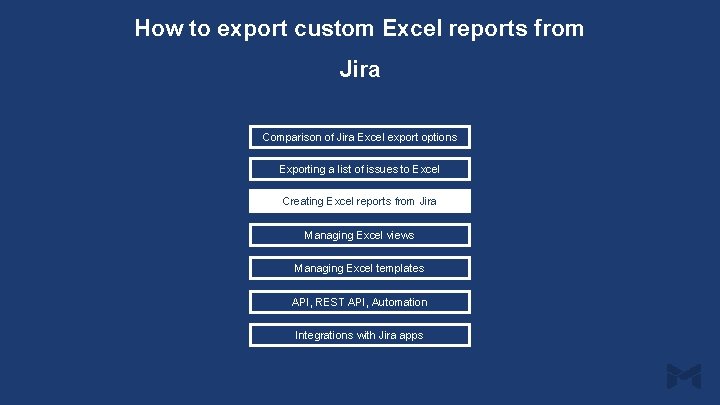 How to export custom Excel reports from Jira

Comparison of Jira Excel export options

Exporting a list of issues to Excel

Creating Excel reports from Jira

Managing Excel views

Managing Excel templates

API, REST API, Automation

Integrations with Jira apps